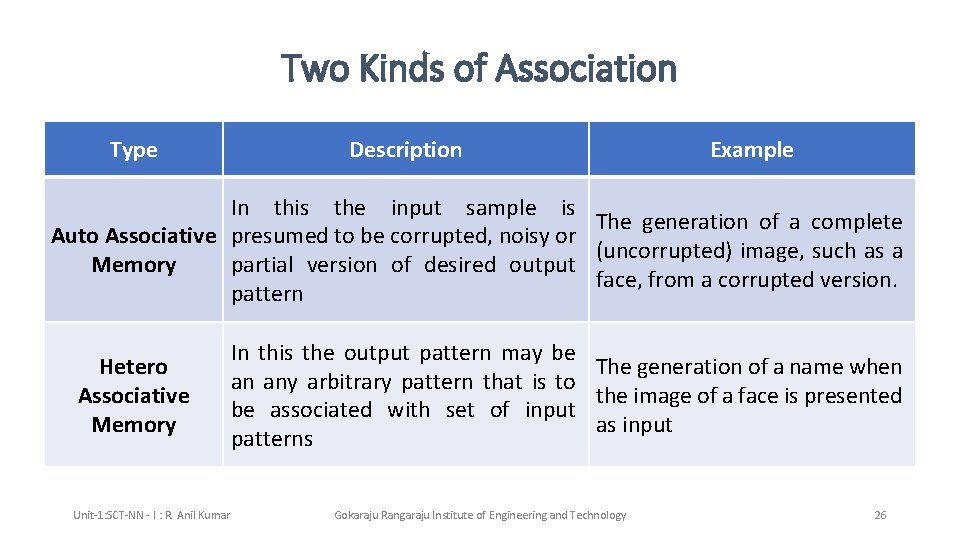 Two Kinds of Association

| Type | Description | Example |
|---|---|---|
| Auto Associative Memory | In this the input sample is presumed to be corrupted, noisy or partial version of desired output pattern | The generation of a complete (uncorrupted) image, such as a face, from a corrupted version. |
| Hetero Associative Memory | In this the output pattern may be an any arbitrary pattern that is to be associated with set of input patterns | The generation of a name when the image of a face is presented as input |

Unit-1:SCT-NN - I : R Anil Kumar

Gokaraju Rangaraju Institute of Engineering and Technology

26